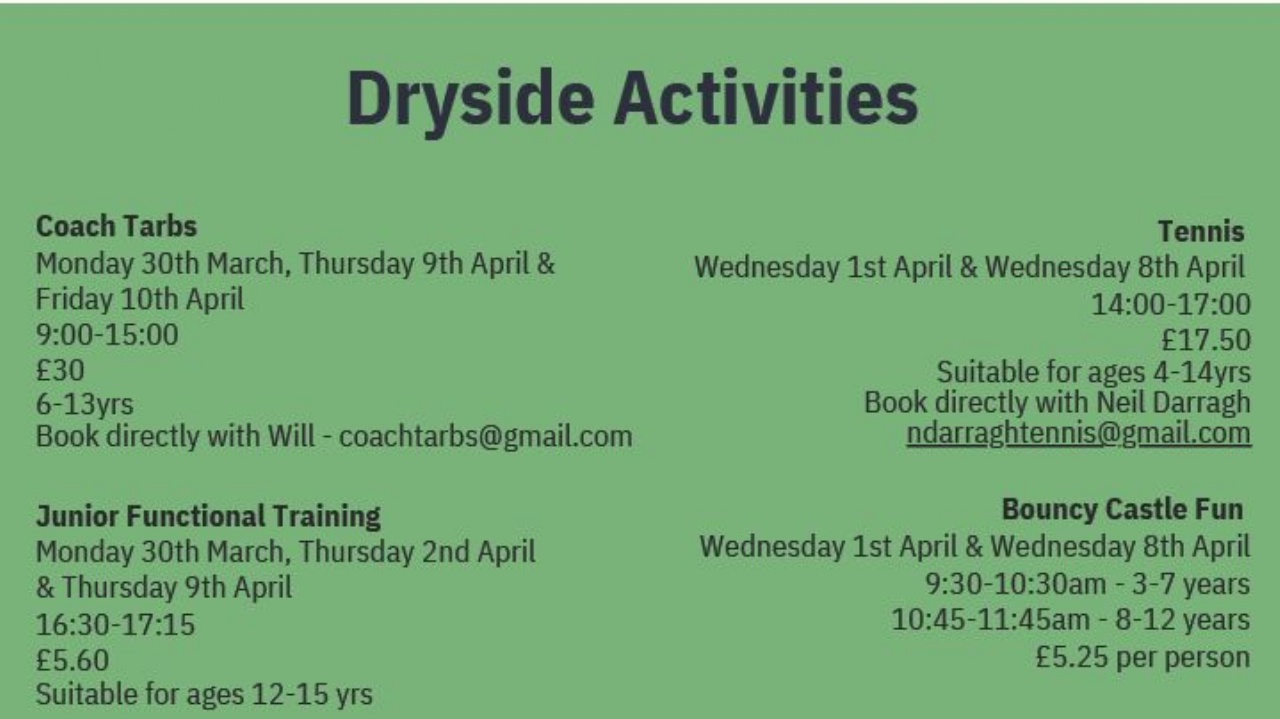 Dryside Activities

Coach Tarbs
Monday 30th March, Thursday 9th April & Friday 10th April
9:00-15:00
£30
6-13yrs
Book directly with Will - coachtarbs@gmail.com

Junior Functional Training
Monday 30th March, Thursday 2nd April & Thursday 9th April
16:30-17:15
£5.60
Suitable for ages 12-15 yrs

Tennis
Wednesday 1st April & Wednesday 8th April
14:00-17:00
£17.50
Suitable for ages 4-14yrs
Book directly with Neil Darragh
ndarraghtennis@gmail.com

Bouncy Castle Fun
Wednesday 1st April & Wednesday 8th April
9:30-10:30am - 3-7 years
10:45-11:45am - 8-12 years
£5.25 per person